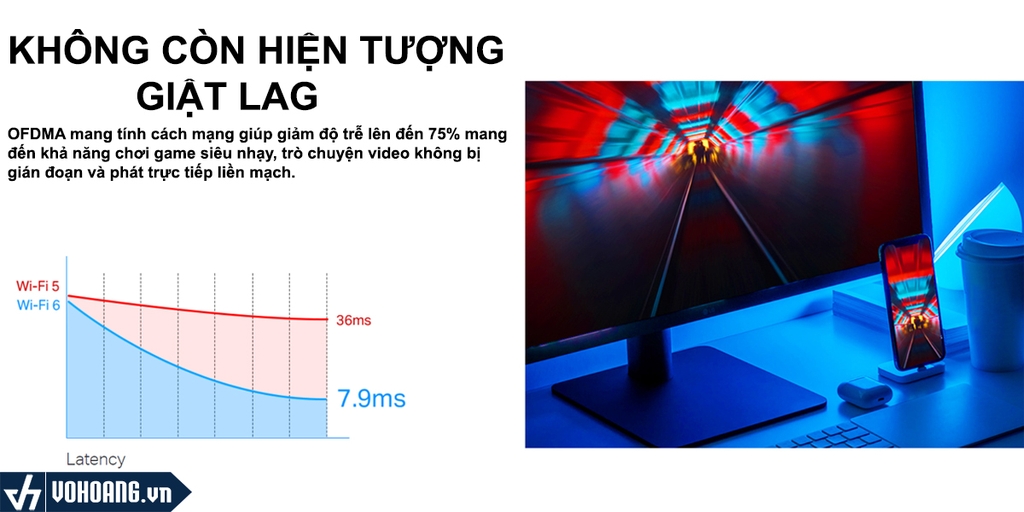 KHÔNG CÒN HIỆN TƯỢNG GIẬT LAG

OFDMA mang tính cách mạng giúp giảm độ trễ lên đến 75% mang đến khả năng chơi game siêu nhạy, trò chuyện video không bị gián đoạn và phát trực tiếp liền mạch.

Wi-Fi 5
Wi-Fi 6
36ms
7.9ms
Latency

VOHOANG.vn